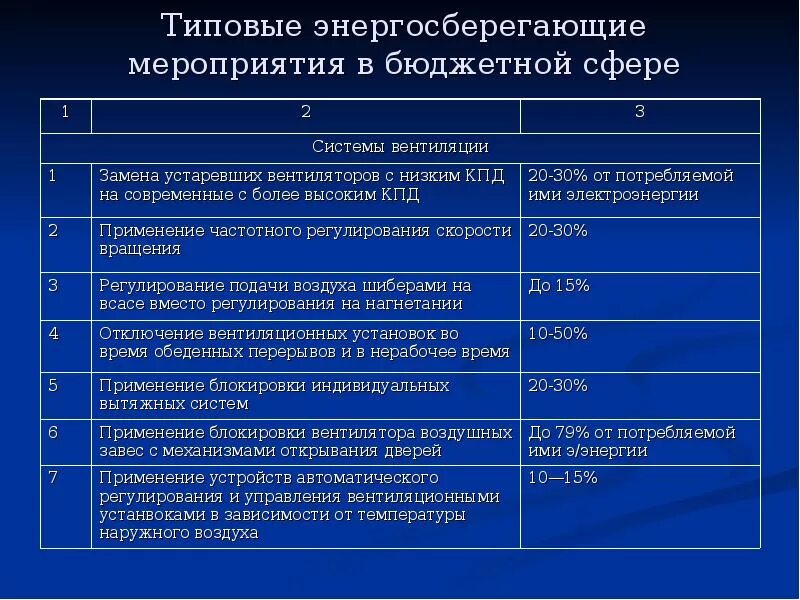 Типовые энергосберегающие мероприятия в бюджетной сфере

| 1 | 2 | 3 |
|---|---|---|
| | Системы вентиляции | |
| 1 | Замена устаревших вентиляторов с низким КПД на современные с более высоким КПД | 20-30% от потребляемой ими электроэнергии |
| 2 | Применение частотного регулирования скорости вращения | 20-30% |
| 3 | Регулирование подачи воздуха шиберами на всасе вместо регулирования на нагнетании | До 15% |
| 4 | Отключение вентиляционных установок во время обеденных перерывов и в нерабочее время | 10-50% |
| 5 | Применение блокировки индивидуальных вытяжных систем | 20-30% |
| 6 | Применение блокировки вентилятора воздушных завес с механизмами открывания дверей | До 79% от потребляемой ими э/энергии |
| 7 | Применение устройств автоматического регулирования и управления вентиляционными установками в зависимости от температуры наружного воздуха | 10—15% |